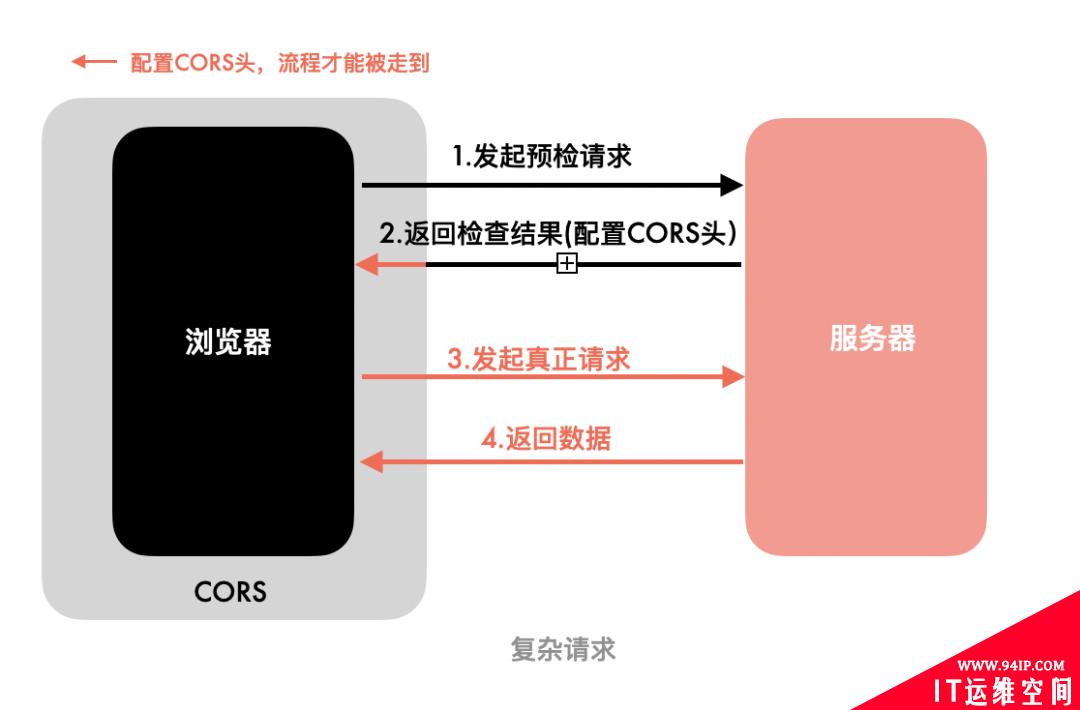 配置CORS头，流程才能被走到

1.发起预检请求

2.返回检查结果(配置CORS头)

浏览器

服务器

3.发起真正请求

4.返回数据

CORS

复杂请求

WWW.94IP.COM
IT运维空间